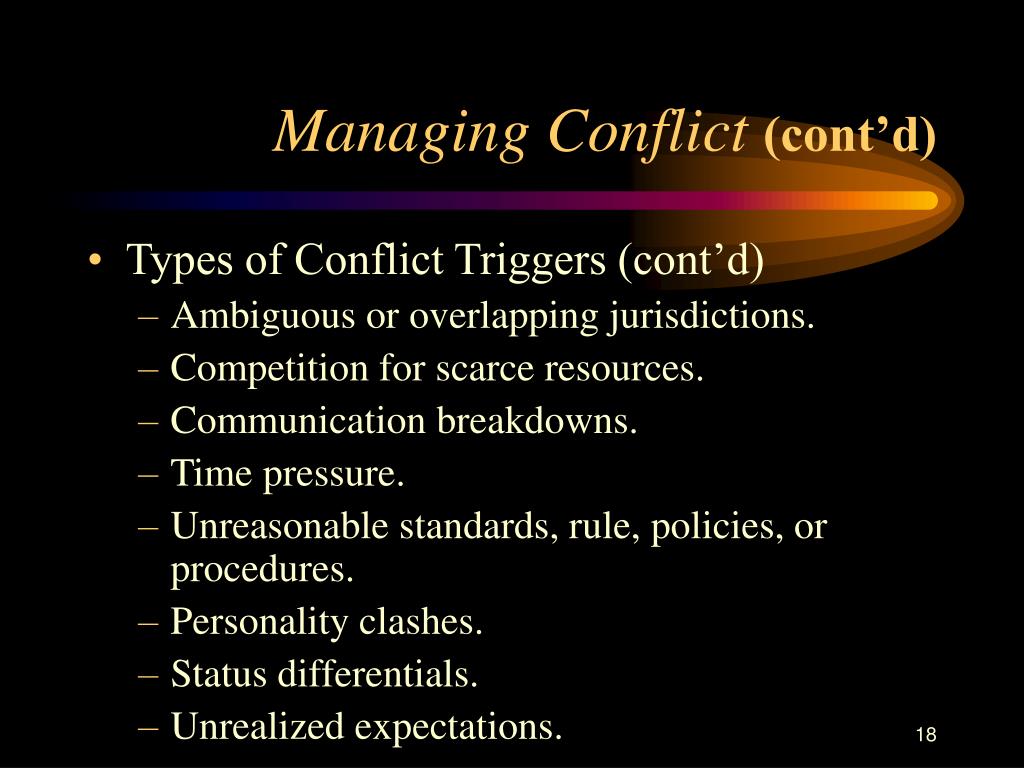 Managing Conflict (cont’d)

• Types of Conflict Triggers (cont’d)
– Ambiguous or overlapping jurisdictions.
– Competition for scarce resources.
– Communication breakdowns.
– Time pressure.
– Unreasonable standards, rule, policies, or procedures.
– Personality clashes.
– Status differentials.
– Unrealized expectations.

18